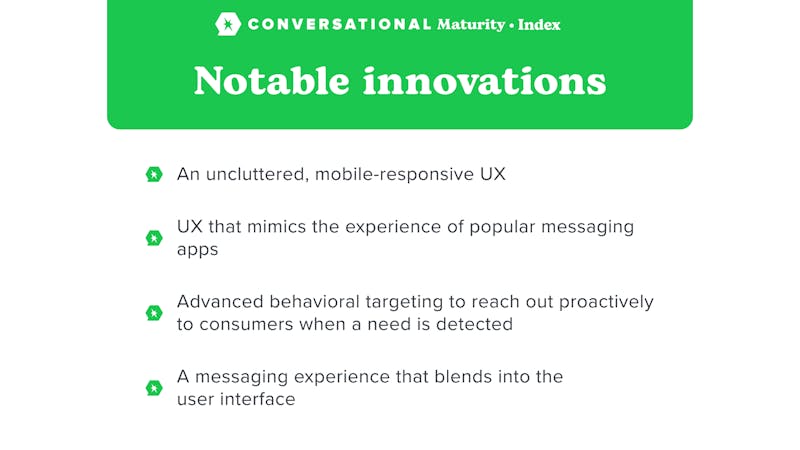 CONVERSATIONAL Maturity • Index

Notable innovations

An uncluttered, mobile-responsive UX

UX that mimics the experience of popular messaging apps

Advanced behavioral targeting to reach out proactively to consumers when a need is detected

A messaging experience that blends into the user interface